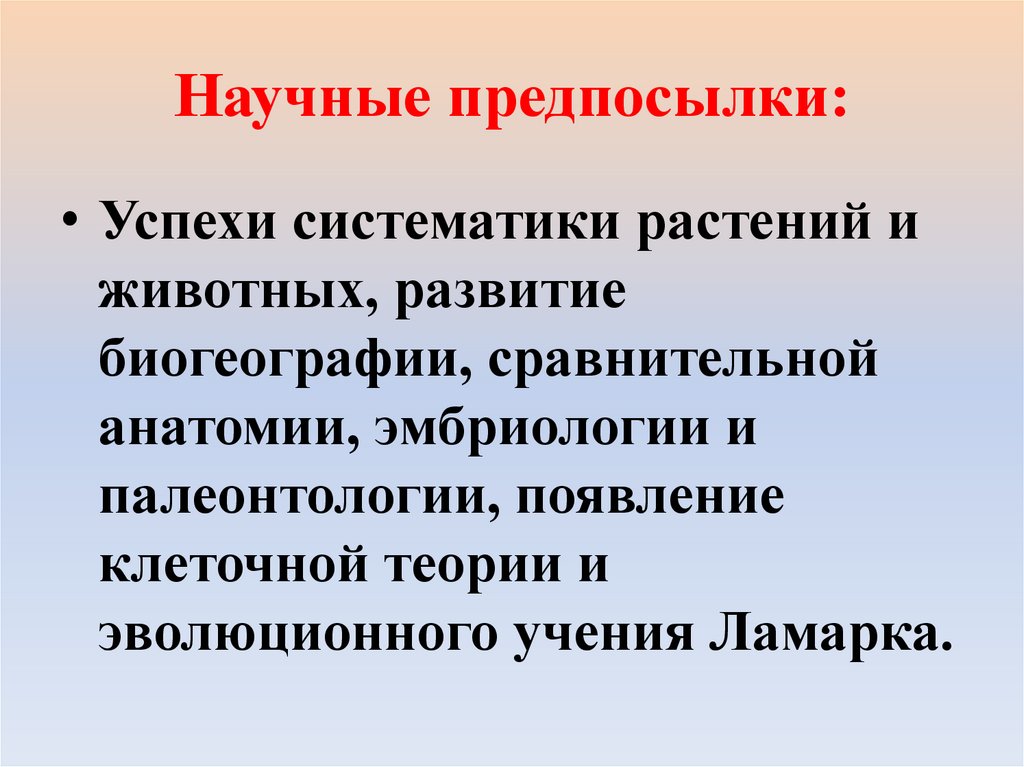 Научные предпосылки:

• Успехи систематики растений и животных, развитие биогеографии, сравнительной анатомии, эмбриологии и палеонтологии, появление клеточной теории и эволюционного учения Ламарка.